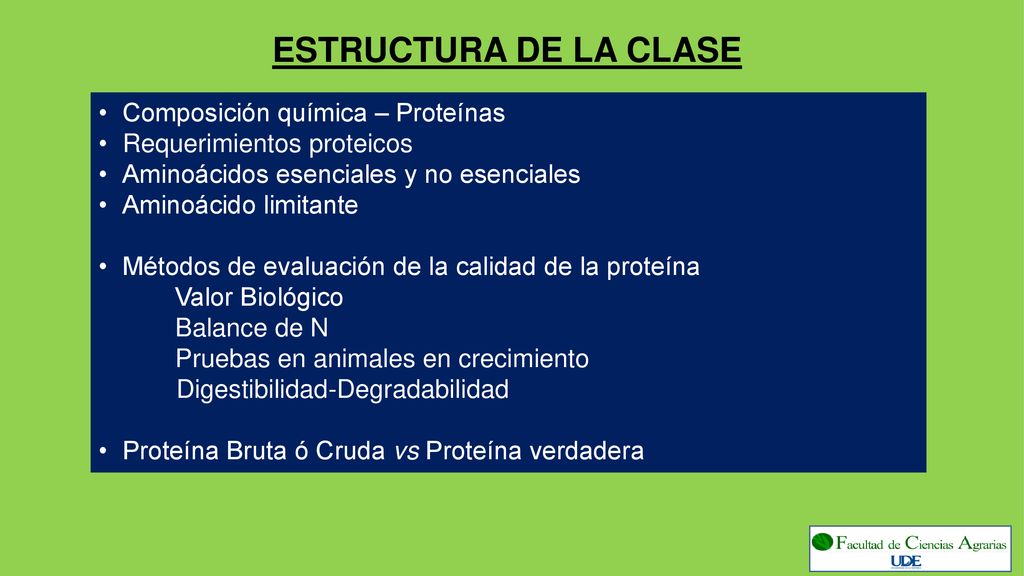 ESTRUCTURA DE LA CLASE

• Composición química – Proteínas
• Requerimientos proteicos
• Aminoácidos esenciales y no esenciales
• Aminoácido limitante

• Métodos de evaluación de la calidad de la proteína
Valor Biológico
Balance de N
Pruebas en animales en crecimiento
Digestibilidad-Degradabilidad

• Proteína Bruta ó Cruda vs Proteína verdadera

Facultad de Ciencias Agrarias
UDE